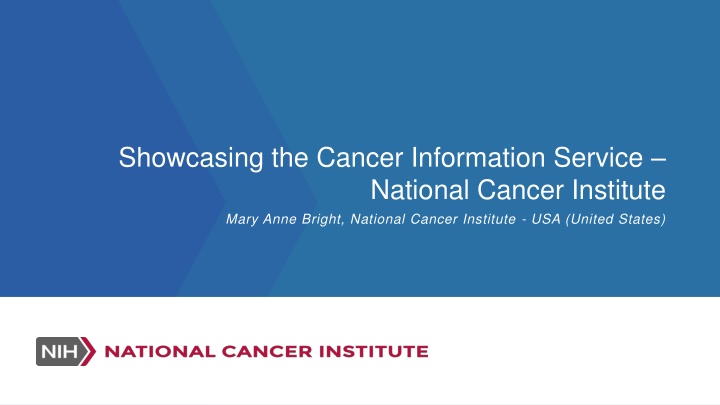 Showcasing the Cancer Information Service – National Cancer Institute

Mary Anne Bright, National Cancer Institute - USA (United States)

NIH NATIONAL CANCER INSTITUTE